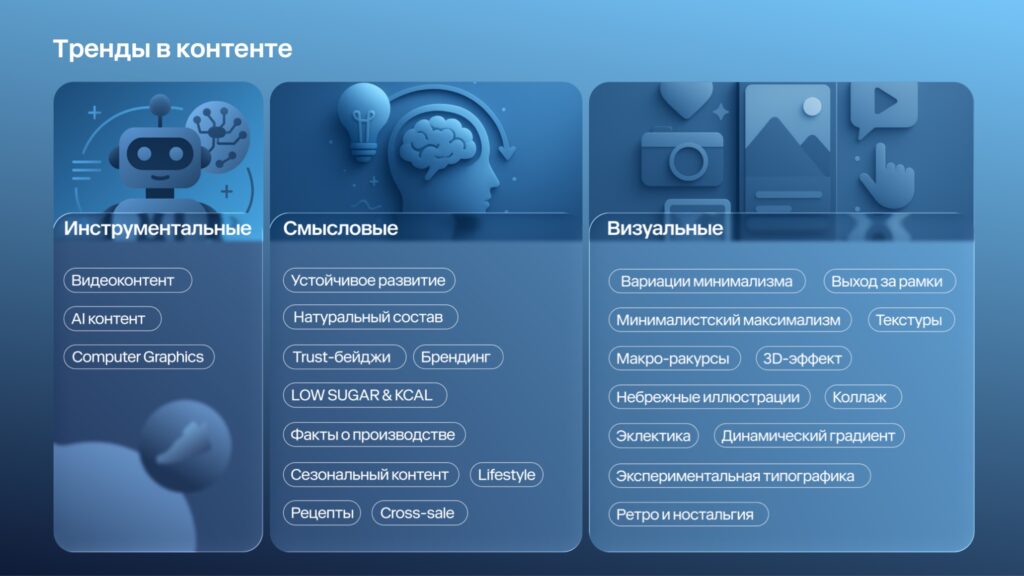 Тренды в контенте

Инструментальные

Видеоконтент

AI контент

Computer Graphics

Смысловые

Устойчивое развитие

Натуральный состав

Trust-бейджи

Брендинг

LOW SUGAR & KCAL

Факты о производстве

Сезональный контент

Lifestyle

Рецепты

Cross-sale

Визуальные

Вариации минимализма

Выход за рамки

Минималистский максимализм

Текстуры

Макро-ракурсы

3D-эффект

Небрежные иллюстрации

Коллаж

Эклектика

Динамический градиент

Экспериментальная типографика

Ретро и ностальгия